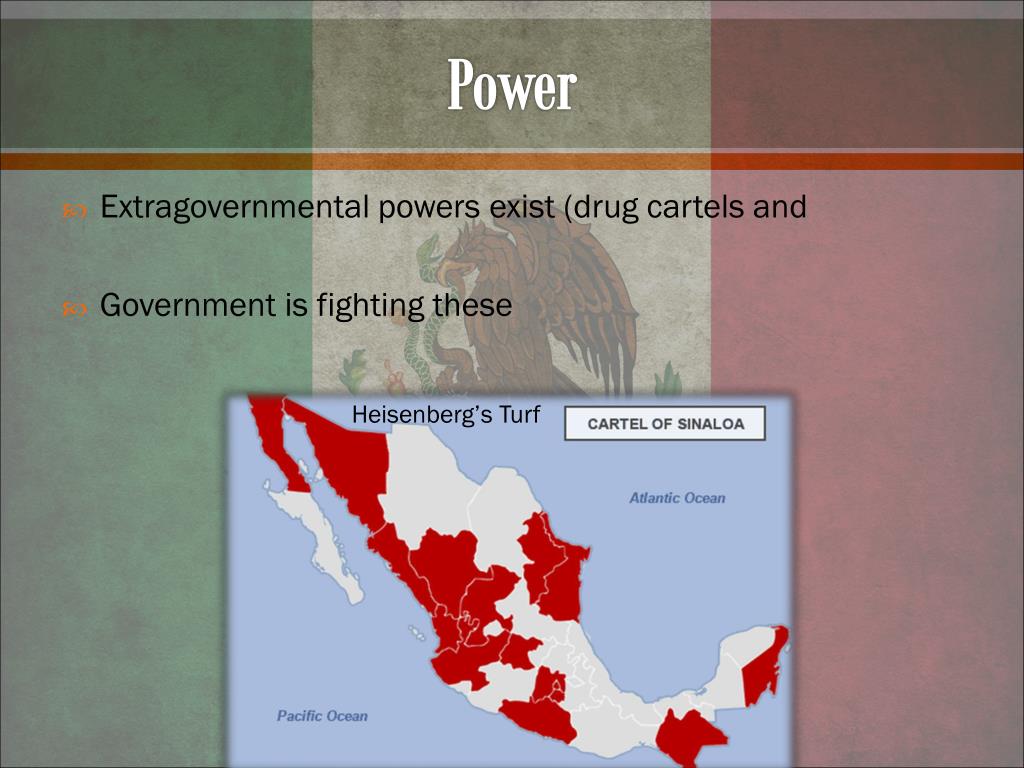 Power

Extragovernmental powers exist (drug cartels and

Government is fighting these

Heisenberg's Turf

CARTEL OF SINALOA

Atlantic Ocean

Pacific Ocean